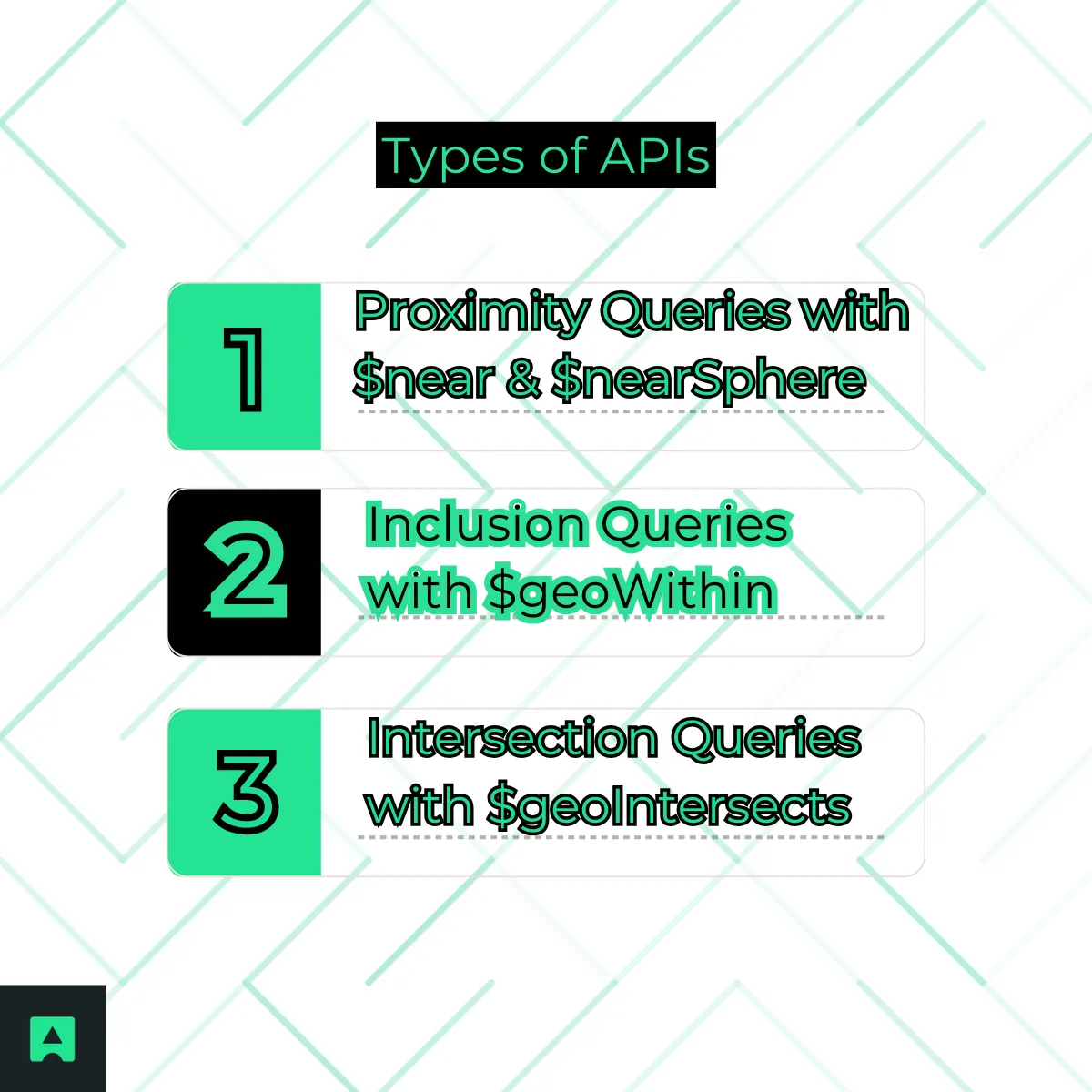 Types of APIs

1
Proximity Queries with \$near & \$nearSphere

2
Inclusion Queries with \$geoWithin

3
Intersection Queries with \$geoIntersects